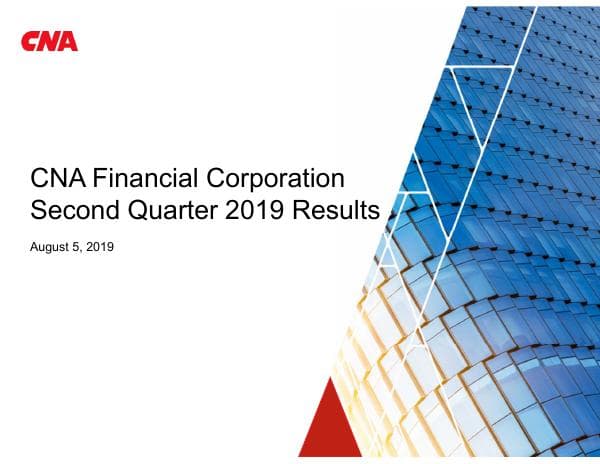 CNA

CNA Financial Corporation
Second Quarter 2019 Results

August 5, 2019